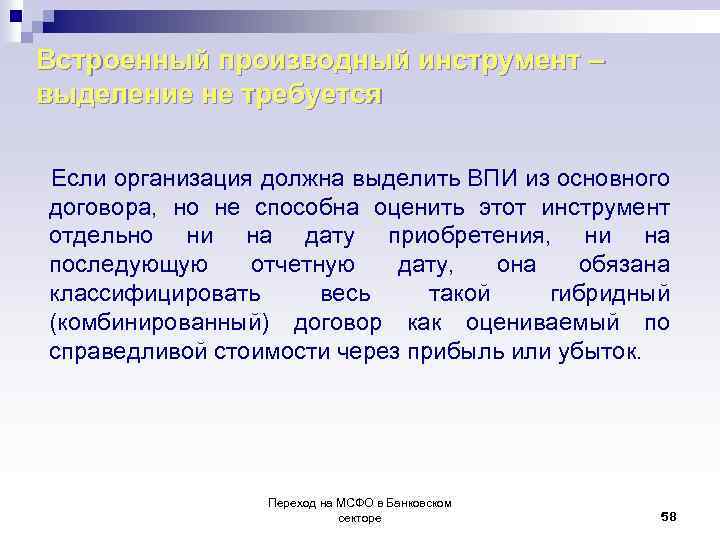 Встроенный производный инструмент – выделение не требуется

Если организация должна выделить ВПИ из основного договора, но не способна оценить этот инструмент отдельно ни на дату приобретения, ни на последующую отчетную дату, она обязана классифицировать весь такой гибридный (комбинированный) договор как оцениваемый по справедливой стоимости через прибыль или убыток.

Переход на МСФО в Банковском секторе

58